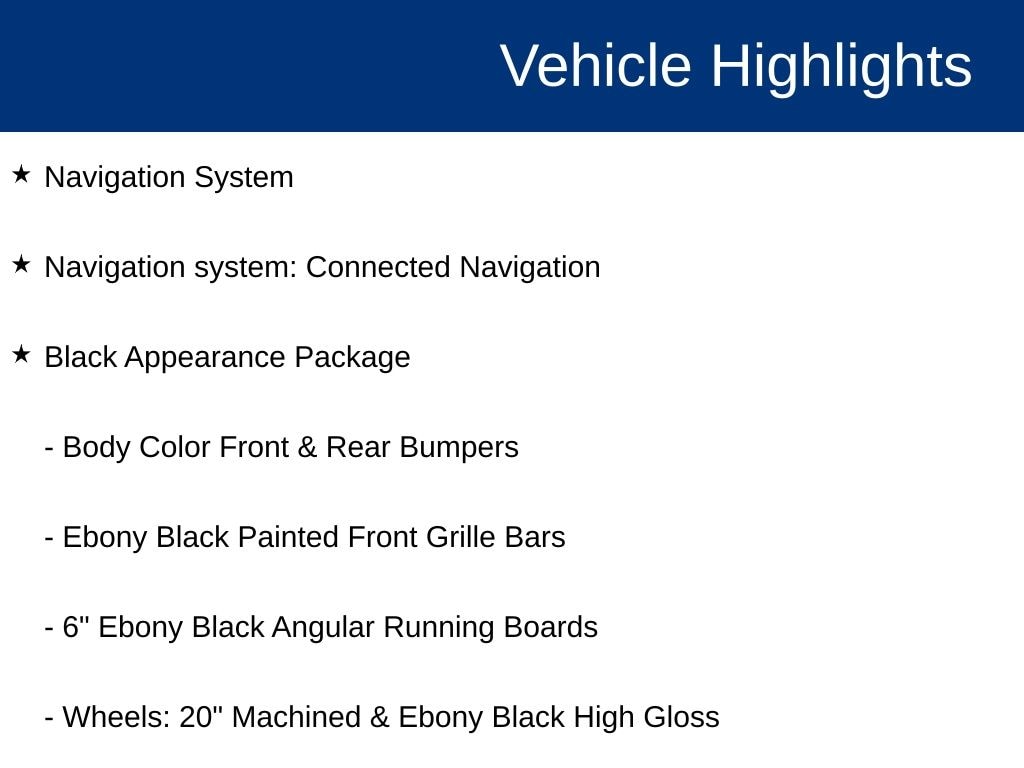 Vehicle Highlights

★ Navigation System

★ Navigation system: Connected Navigation

★ Black Appearance Package

- Body Color Front & Rear Bumpers

- Ebony Black Painted Front Grille Bars

- 6" Ebony Black Angular Running Boards

- Wheels: 20" Machined & Ebony Black High Gloss